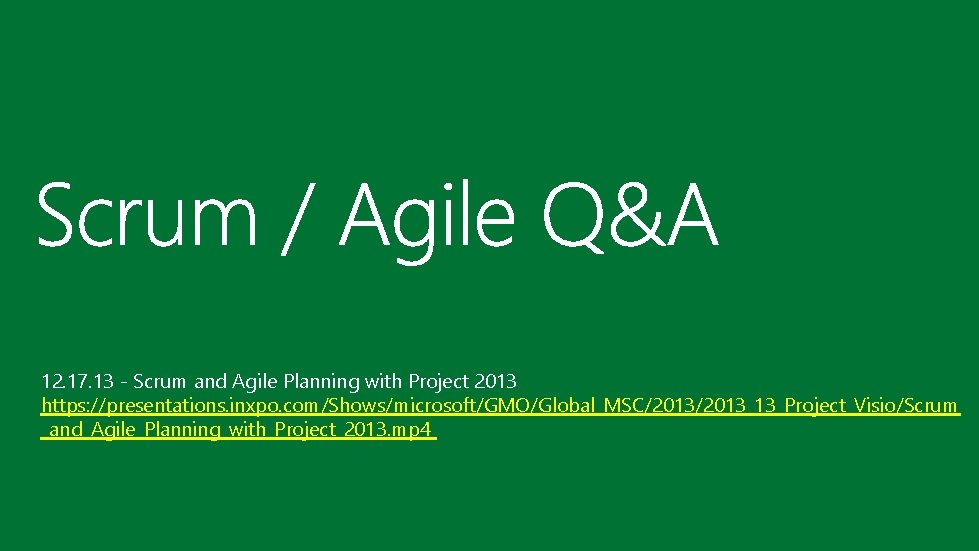 Scrum / Agile Q&A

12.17.13 - Scrum and Agile Planning with Project 2013
https://presentations.inxpo.com/Shows/microsoft/GMO/Global_MSC/2013/2013_13_Project_Visio/Scrum_and_Agile_Planning_with_Project_2013.mp4